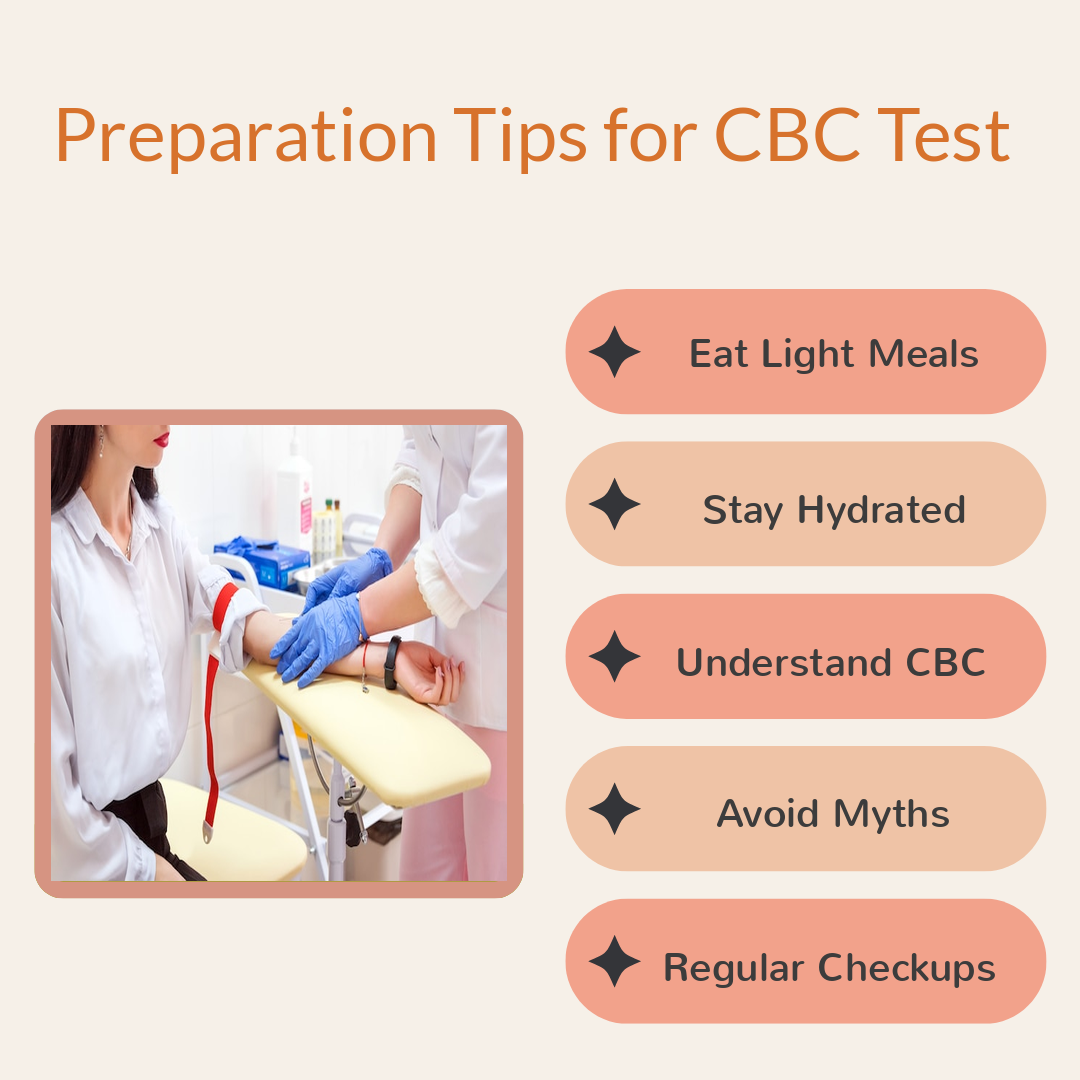 Preparation Tips for CBC Test

Eat Light Meals

Stay Hydrated

Understand CBC

Avoid Myths

Regular Checkups